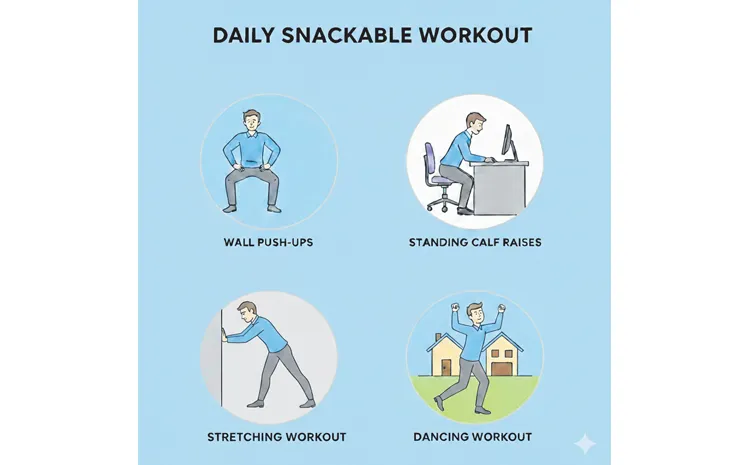 DAILY SNACKABLE WORKOUT

WALL PUSH-UPS

STANDING CALF RAISES

STRETCHING WORKOUT

DANCING WORKOUT